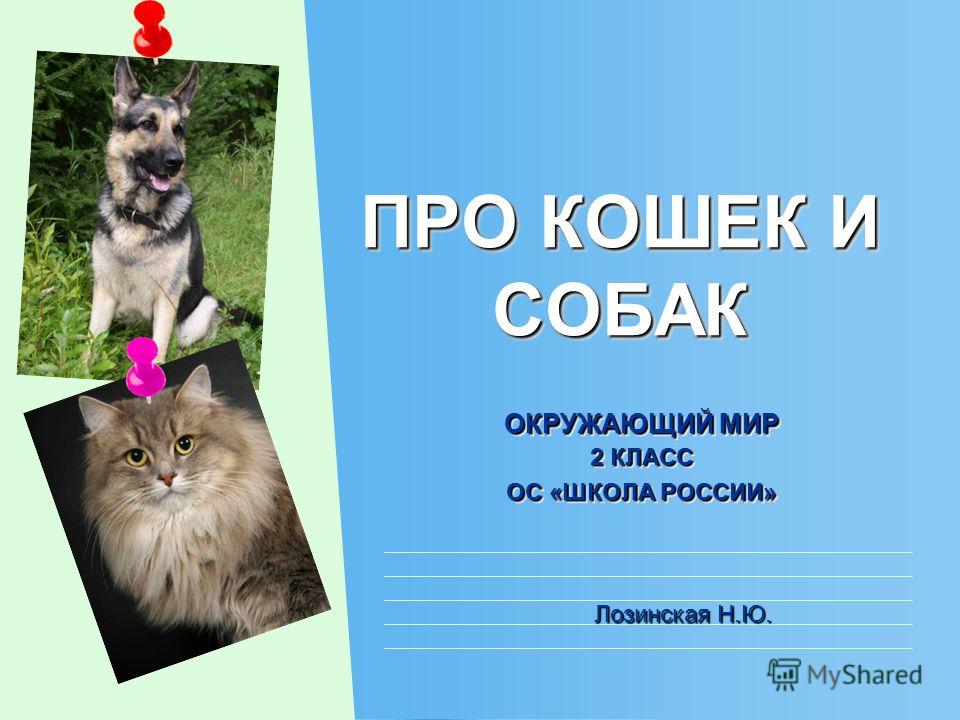 ПРО КОШЕК И СОБАК

ОКРУЖАЮЩИЙ МИР
2 КЛАСС
ОС «ШКОЛА РОССИИ»

Лозинская Н.Ю.

MyShared